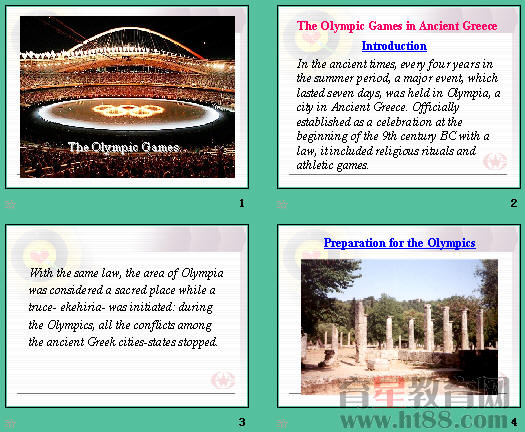 The Olympic Games

1

The Olympic Games in Ancient Greece

Introduction

In the ancient times, every four years in the summer period, a major event, which lasted seven days, was held in Olympia, a city in Ancient Greece. Officially established as a celebration at the beginning of the 9th century BC with a law, it included religious rituals and athletic games.

2

With the same law, the area of Olympia was considered a sacred place while a truce- ekehiria- was initiated: during the Olympics, all the conflicts among the ancient Greek cities-states stopped.

3

Preparation for the Olympics

育星教育网
www.ht88.com

4